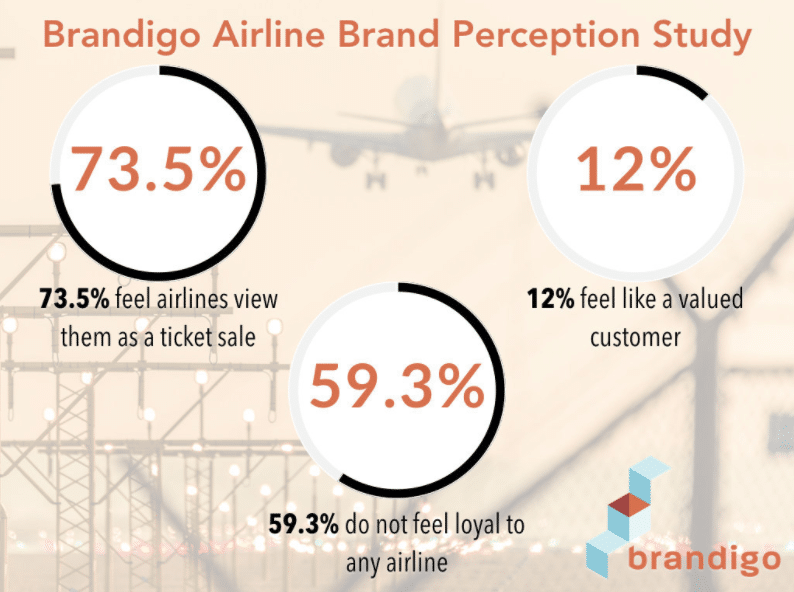 Brandigo Airline Brand Perception Study

73.5%

73.5% feel airlines view them as a ticket sale

12%

12% feel like a valued customer

59.3%

59.3% do not feel loyal to any airline

brandigo